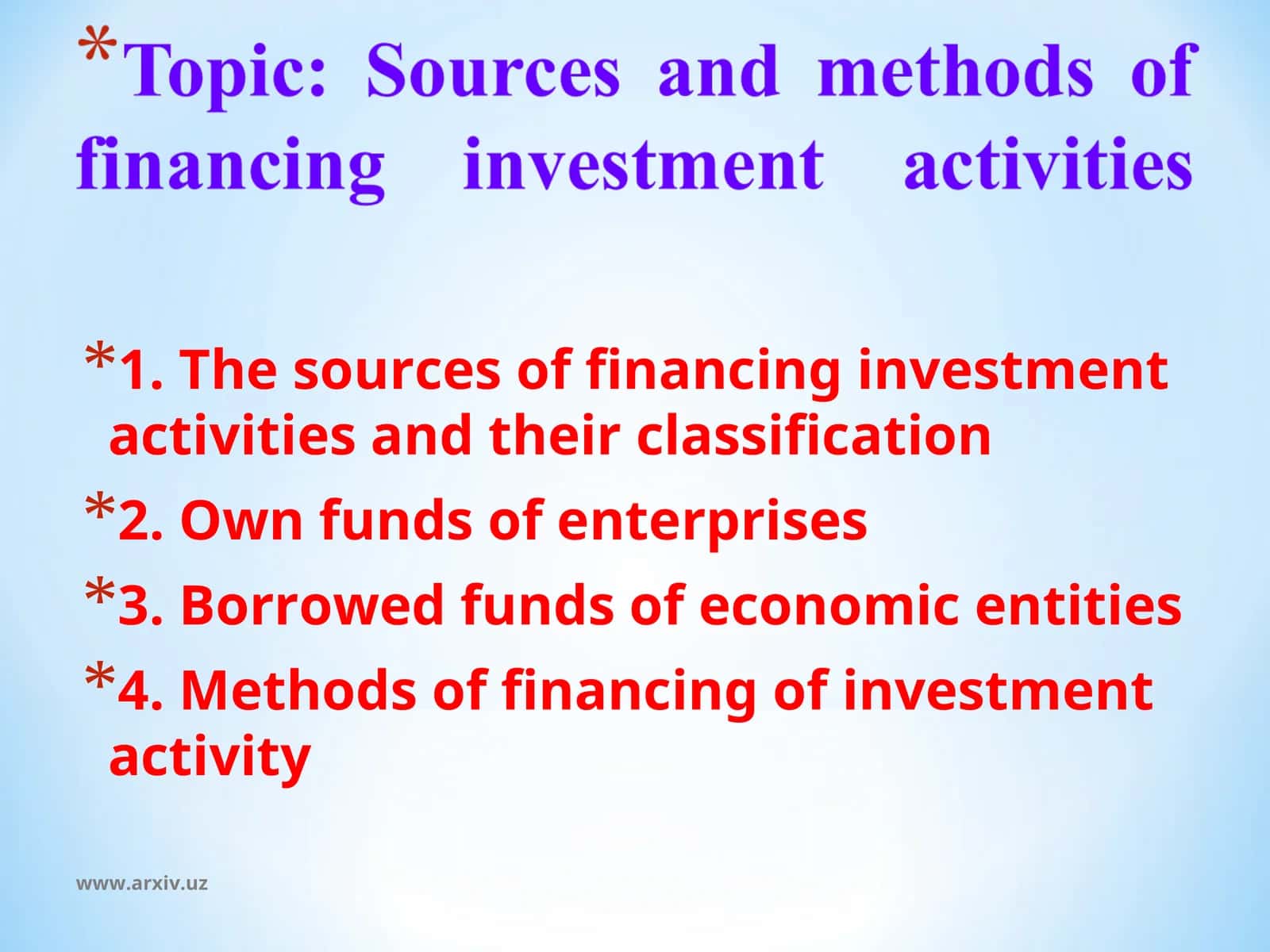 *Topic: Sources and methods of financing investment activities

*1. The sources of financing investment activities and their classification

*2. Own funds of enterprises

*3. Borrowed funds of economic entities

*4. Methods of financing of investment activity

www.arxiv.uz